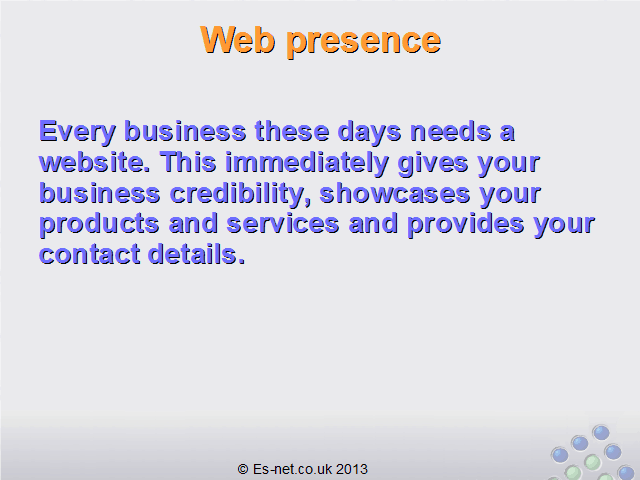 Web presence

Every business these days needs a website. This immediately gives your business credibility, showcases your products and services and provides your contact details.

© Es-net.co.uk 2013